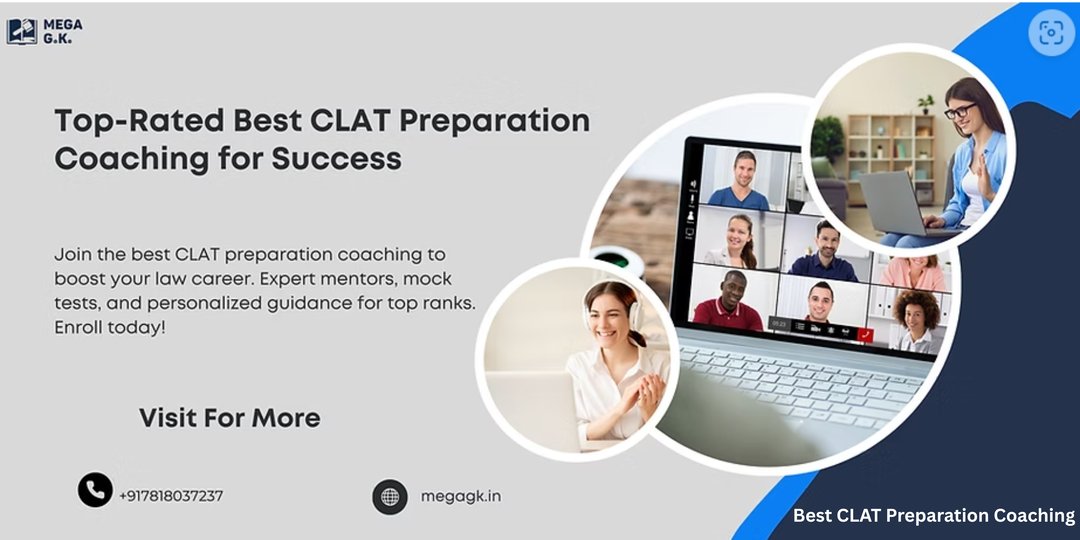 MEGA G.K.

Top-Rated Best CLAT Preparation Coaching for Success

Join the best CLAT preparation coaching to boost your law career. Expert mentors, mock tests, and personalized guidance for top ranks. Enroll today!

Visit For More

+917818037237

megagk.in

Best CLAT Preparation Coaching